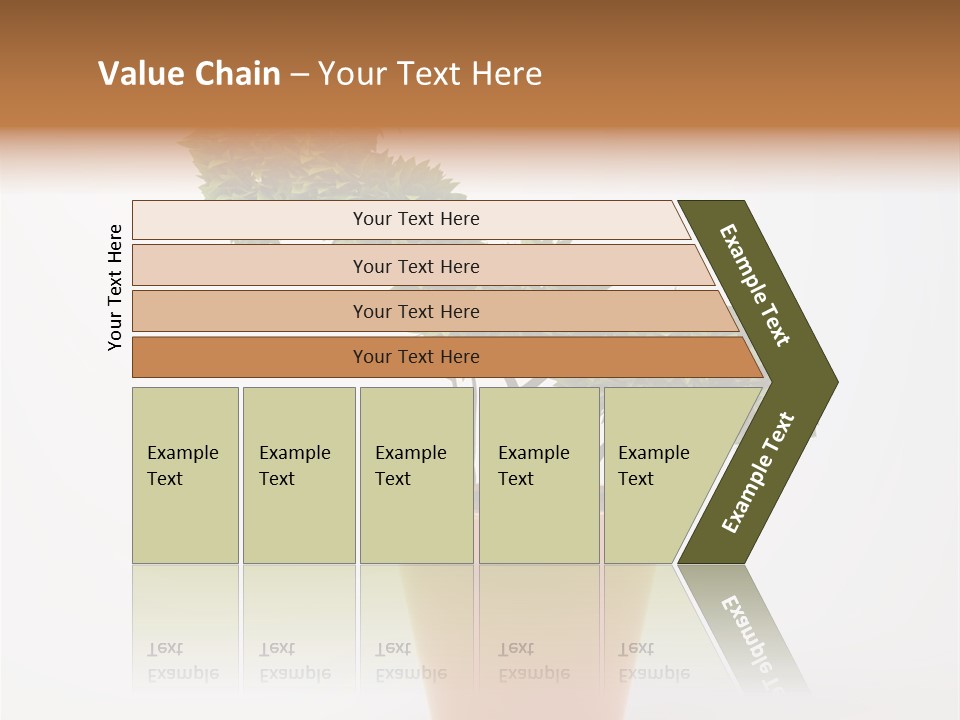 Value Chain – Your Text Here

Your Text Here

Your Text Here

Your Text Here

Your Text Here

Your Text Here

Example Text

Example Text

Example Text

Example Text

Example Text

Example Text

Example Text